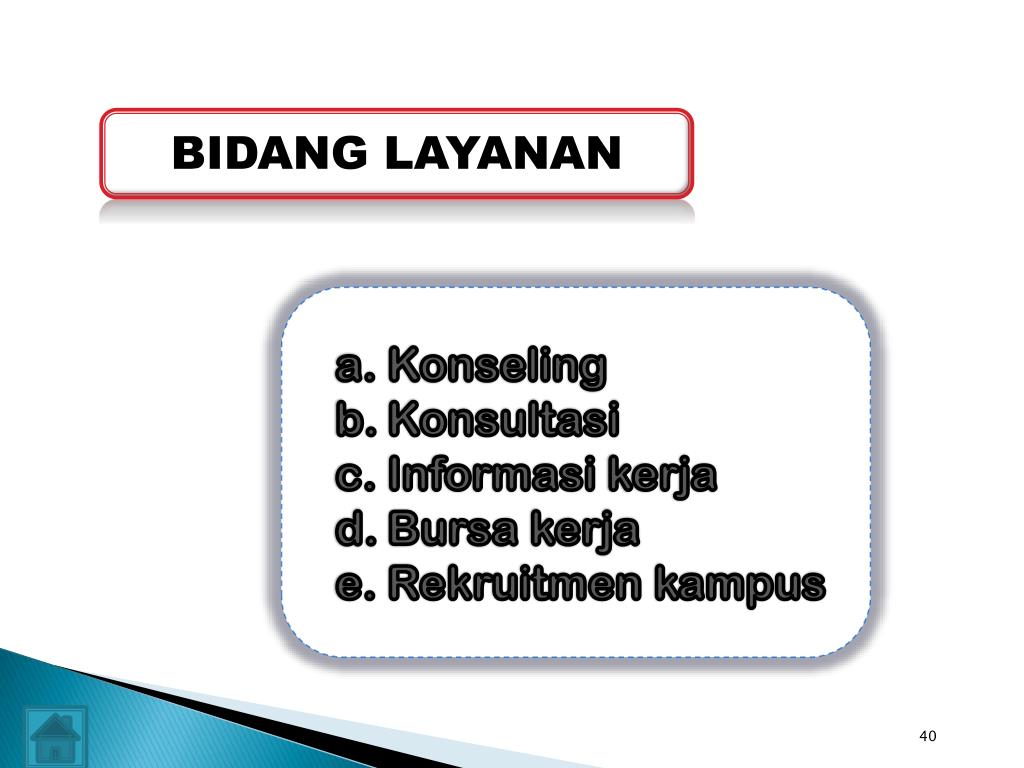 BIDANG LAYANAN

a. Konseling
b. Konsultasi
c. Informasi kerja
d. Bursa kerja
e. Rekruitmen kampus

40